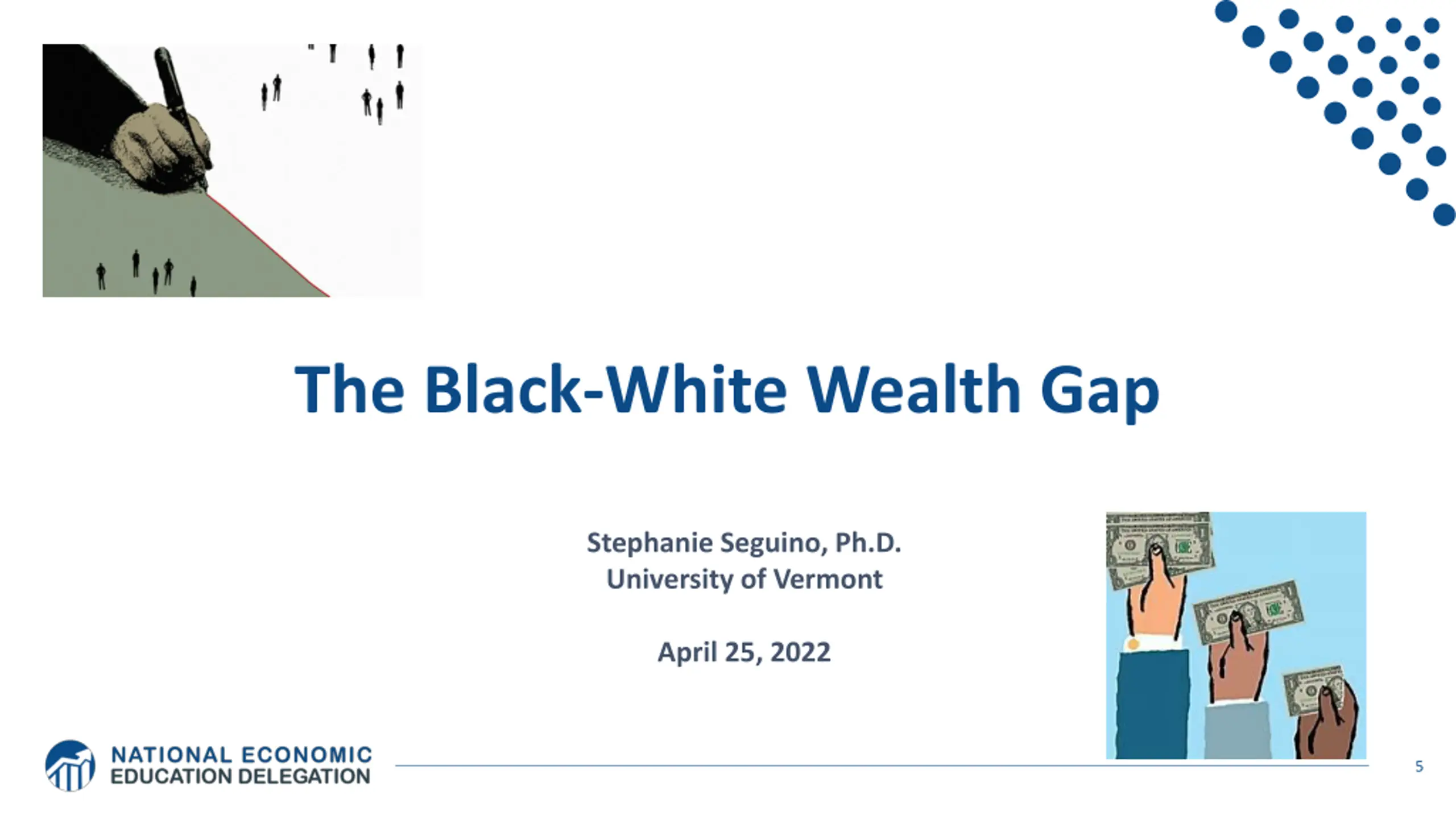 The Black-White Wealth Gap

Stephanie Seguino, Ph.D.
University of Vermont

April 25, 2022

NATIONAL ECONOMIC
EDUCATION DELEGATION

5